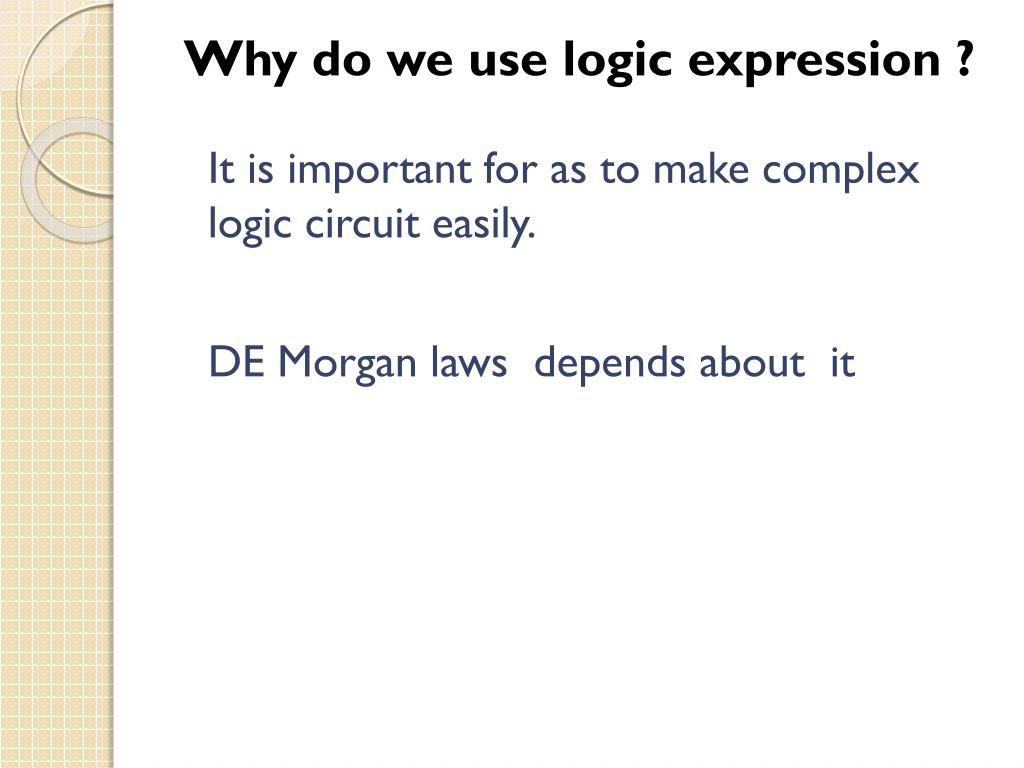 Why do we use logic expression ?

It is important for as to make complex logic circuit easily.

DE Morgan laws depends about it